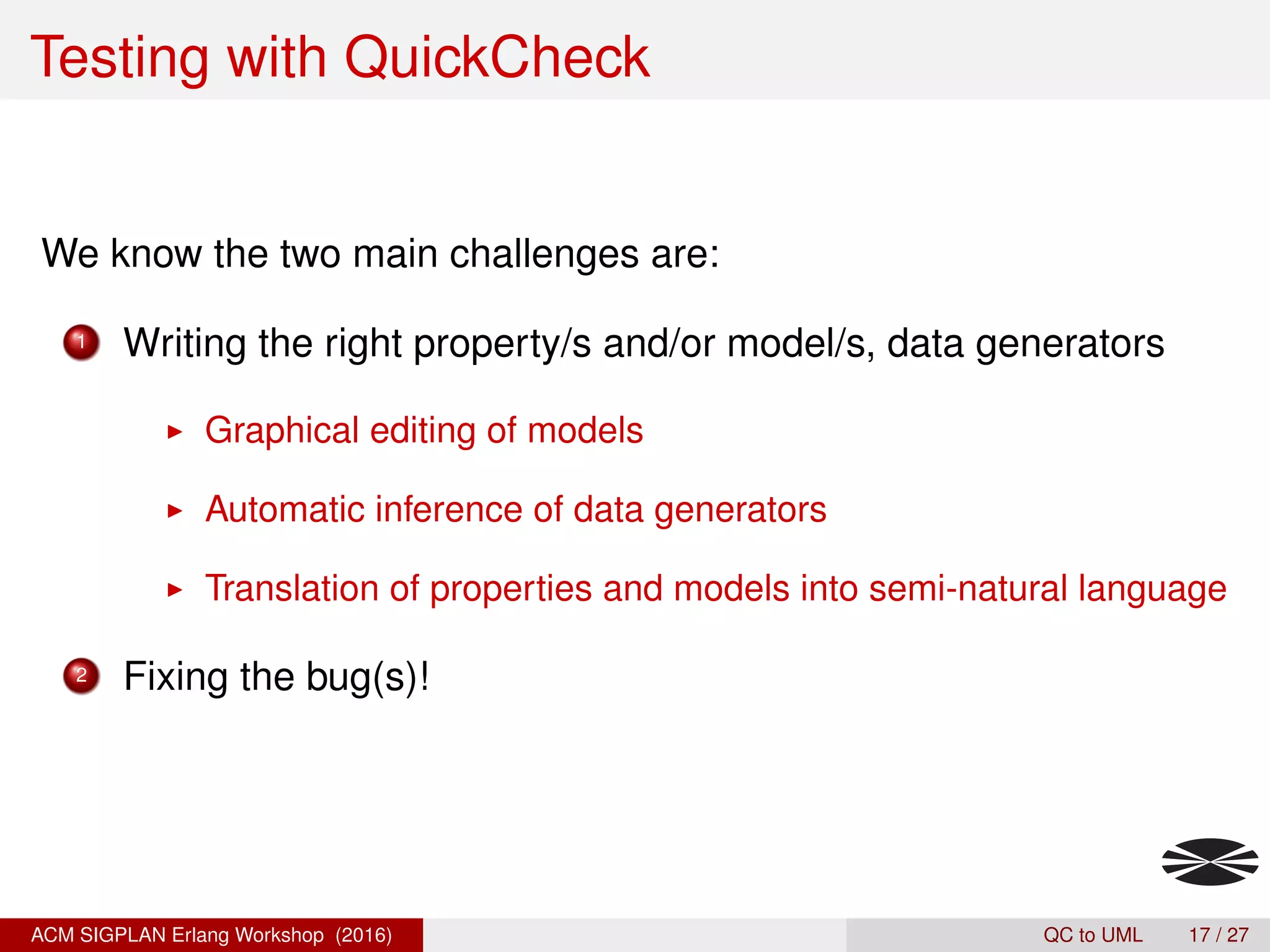 Testing with QuickCheck

We know the two main challenges are:

1 Writing the right property/s and/or model/s, data generators

▸ Graphical editing of models

▸ Automatic inference of data generators

▸ Translation of properties and models into semi-natural language

2 Fixing the bug(s)!

ACM SIGPLAN Erlang Workshop (2016)

QC to UML 17 / 27